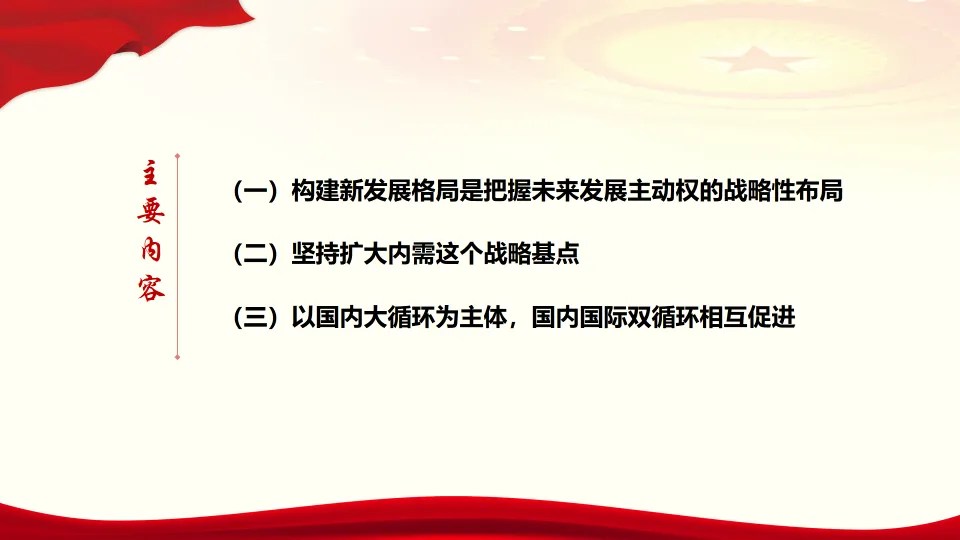 主要内容

（一）构建新发展格局是把握未来发展主动权的战略性布局

（二）坚持扩大内需这个战略基点

（三）以国内大循环为主体，国内国际双循环相互促进